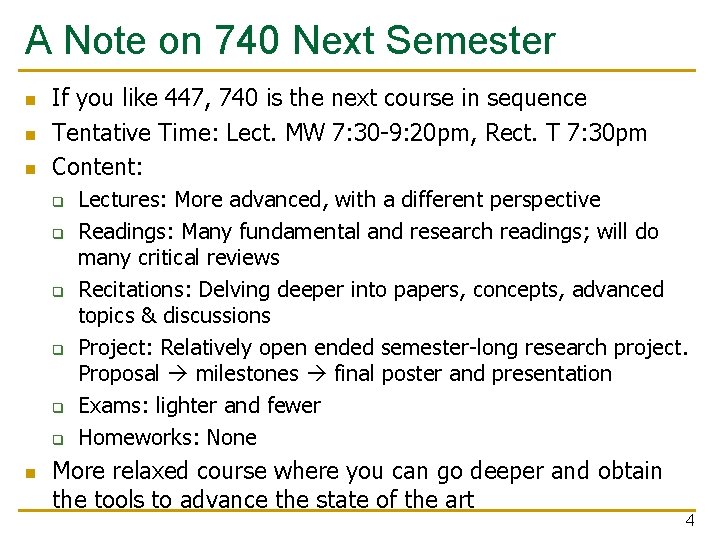 A Note on 740 Next Semester

- If you like 447, 740 is the next course in sequence
- Tentative Time: Lect. MW 7:30-9:20pm, Rect. T 7:30pm
- Content:
  - Lectures: More advanced, with a different perspective
  - Readings: Many fundamental and research readings; will do many critical reviews
  - Recitations: Delving deeper into papers, concepts, advanced topics & discussions
  - Project: Relatively open ended semester-long research project. Proposal → milestones → final poster and presentation
  - Exams: lighter and fewer
  - Homeworks: None
- More relaxed course where you can go deeper and obtain the tools to advance the state of the art

4